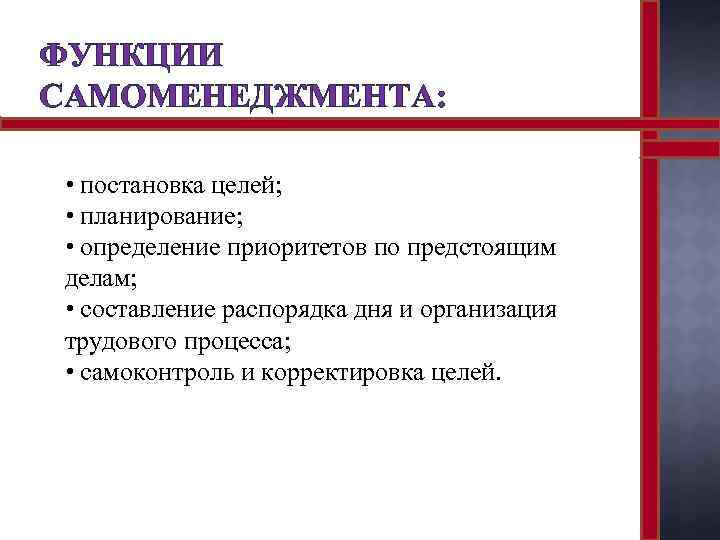 ФУНКЦИИ САМОМЕНЕДЖМЕНТА:

• постановка целей;
• планирование;
• определение приоритетов по предстоящим делам;
• составление распорядка дня и организация трудового процесса;
• самоконтроль и корректировка целей.